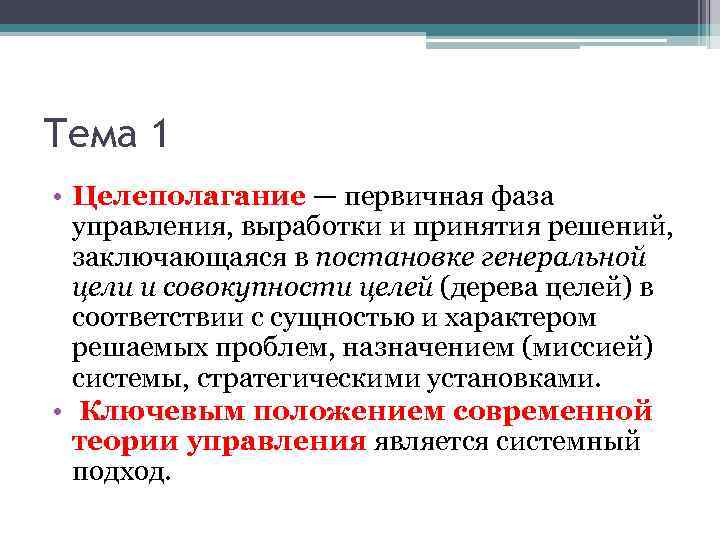 Тема 1

• Целеполагание — первичная фаза управления, выработки и принятия решений, заключающаяся в постановке генеральной цели и совокупности целей (дерева целей) в соответствии с сущностью и характером решаемых проблем, назначением (миссией) системы, стратегическими установками.
• Ключевым положением современной теории управления является системный подход.